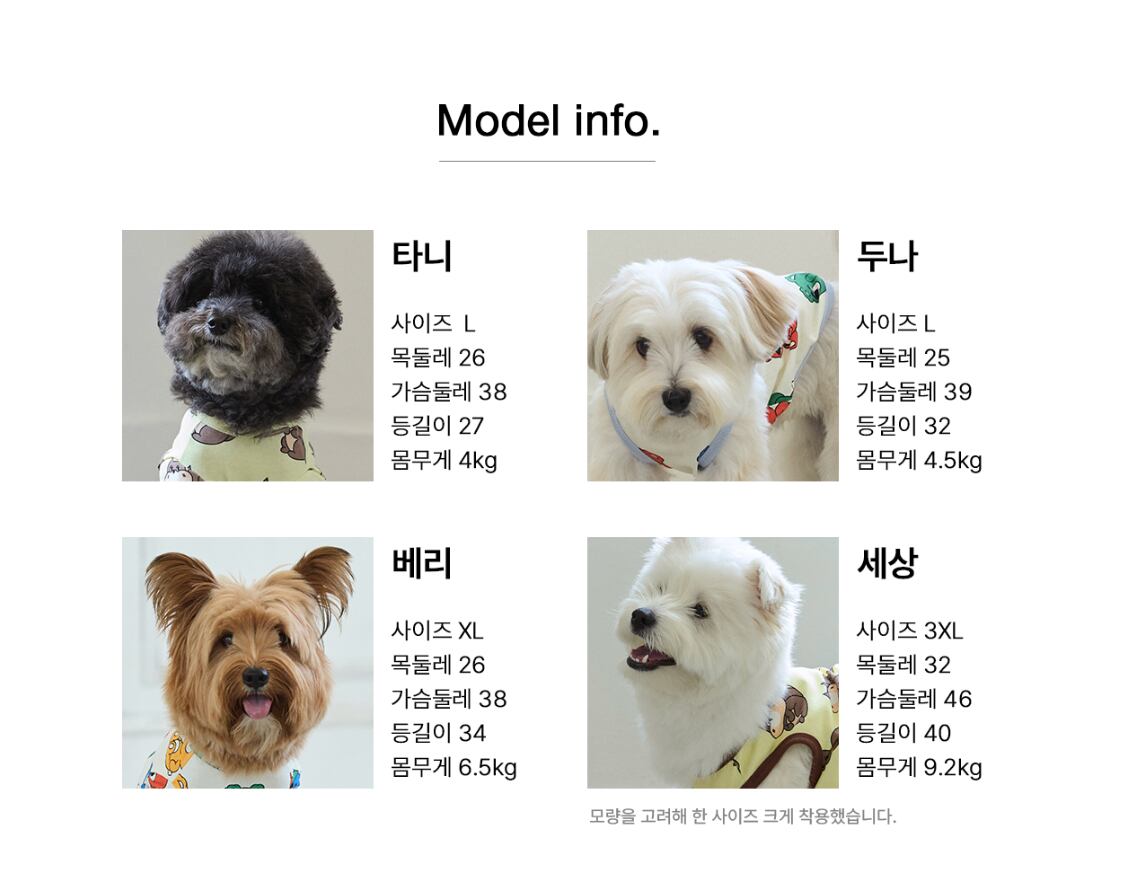 Model info.

타니

사이즈 L
목둘레 26
가슴둘레 38
등길이 27
몸무게 4kg

두나

사이즈 L
목둘레 25
가슴둘레 39
등길이 32
몸무게 4.5kg

베리

사이즈 XL
목둘레 26
가슴둘레 38
등길이 34
몸무게 6.5kg

세상

사이즈 3XL
목둘레 32
가슴둘레 46
등길이 40
몸무게 9.2kg

모량을 고려해 한 사이즈 크게 착용했습니다.